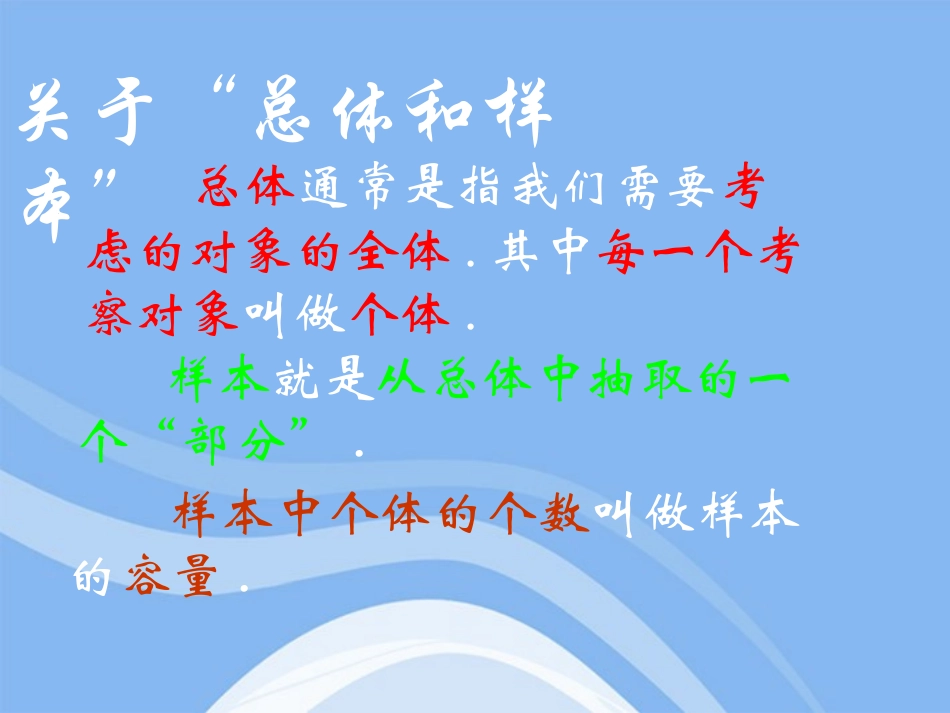 关于“总体和样本”

总体通常是指我们需要考虑的对象的全体．其中每一个考察对象叫做个体．

样本就是从总体中抽取的一个“部分”．

样本中个体的个数叫做样本的容量．